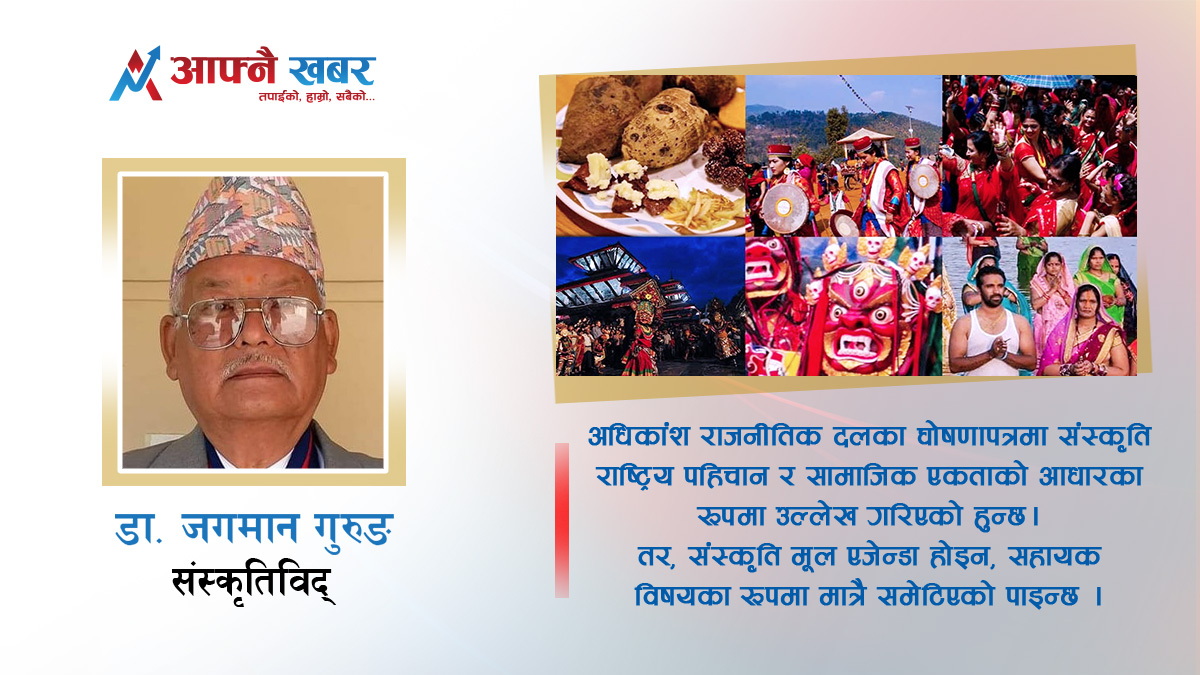 आफ्नै खबर
तपाईंको, हाम्रो, सबैको...

डा. जगमान गुरुङ
संस्कृतिविद्

अधिकांश राजनीतिक दलका घोषणापत्रमा संस्कृति राष्ट्रिय पहिचान र सामाजिक एकताको आधारका रूपमा उल्लेख गरिएको हुन्छ।
तर, संस्कृति मूल एजेन्डा होइन, सहायक विषयका रूपमा मात्रै समेटिएको पाइन्छ ।